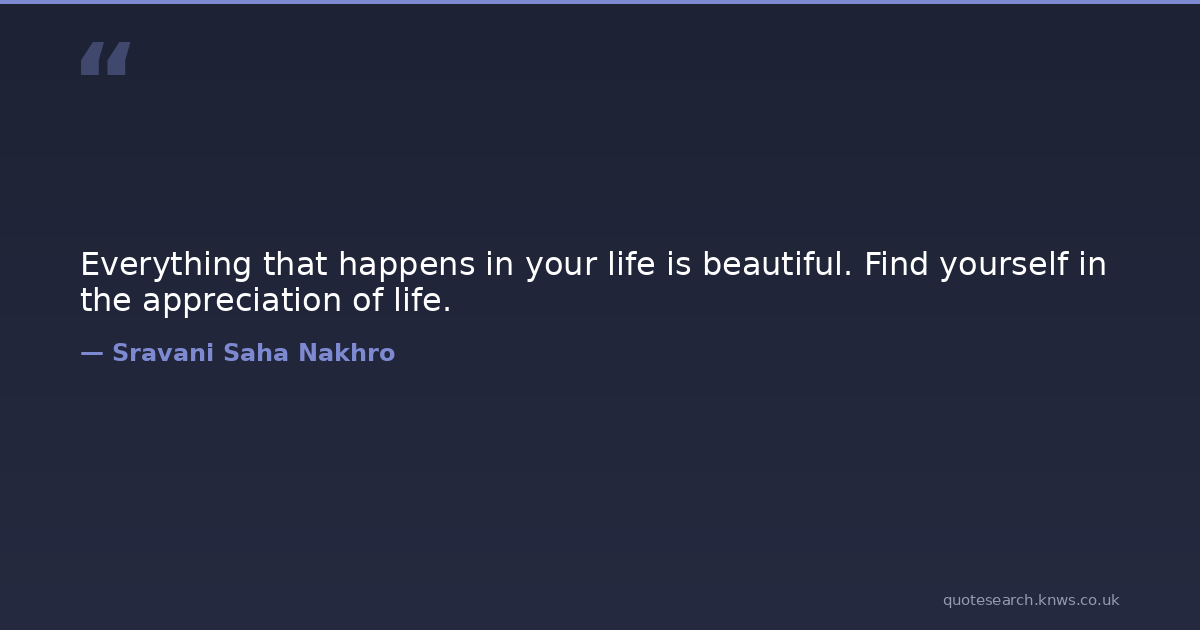 “

Everything that happens in your life is beautiful. Find yourself in the appreciation of life.

— Sravani Saha Nakhro

quotesearch.knws.co.uk